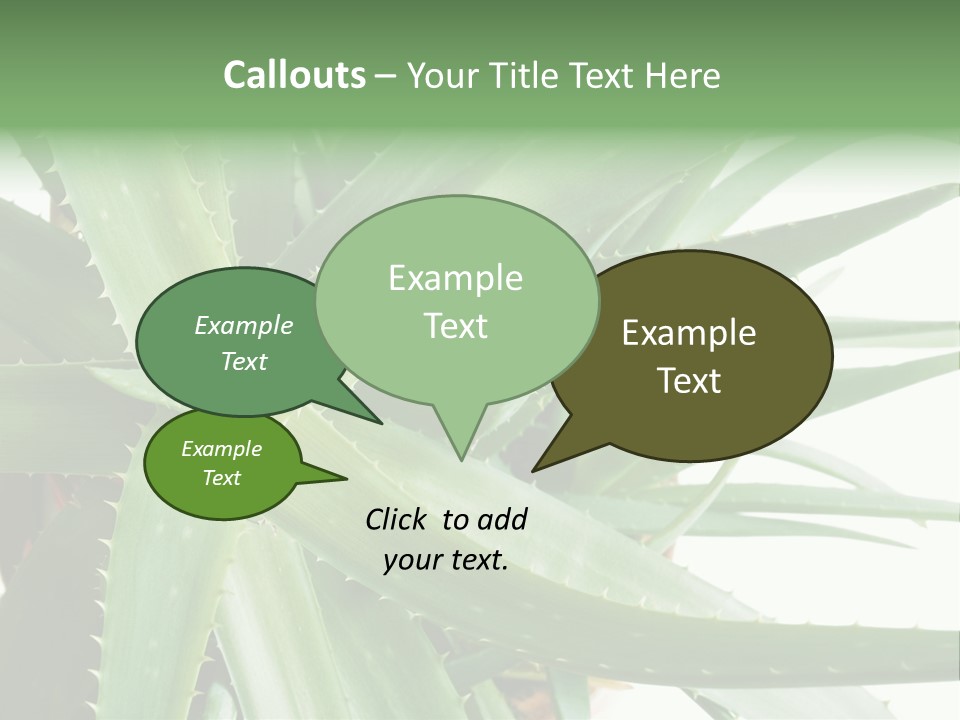 Callouts – Your Title Text Here

Example Text

Example Text

Example Text

Example Text

Click to add your text.